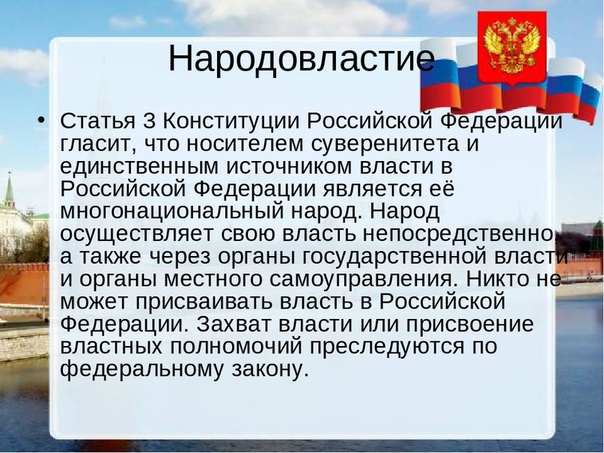 Народовластие

• Статья 3 Конституции Российской Федерации гласит, что носителем суверенитета и единственным источником власти в Российской Федерации является её многонациональный народ. Народ осуществляет свою власть непосредственно, а также через органы государственной власти и органы местного самоуправления. Никто не может присваивать власть в Российской Федерации. Захват власти или присвоение властных полномочий преследуются по федеральному закону.